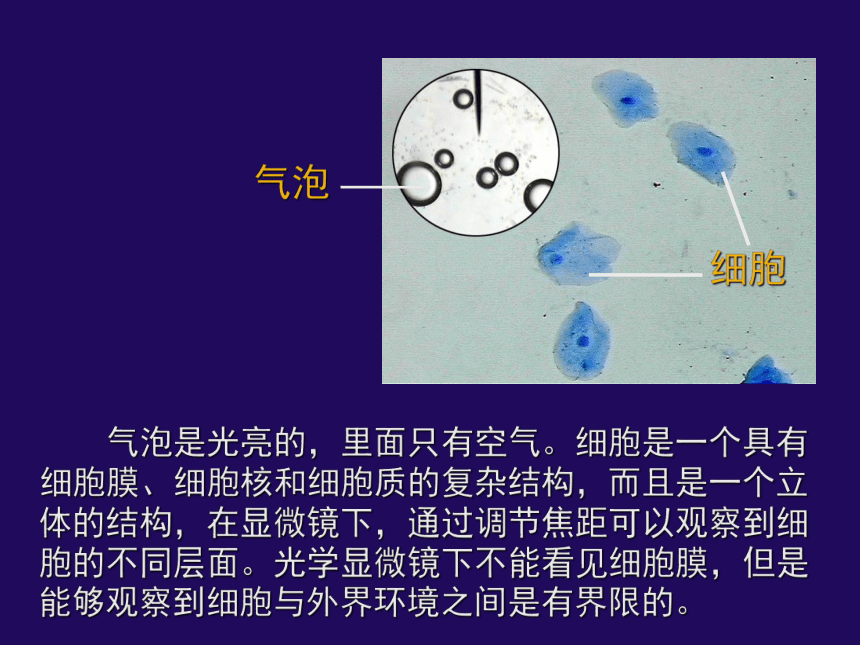 气泡

细胞

气泡是光亮的，里面只有空气。细胞是一个具有细胞膜、细胞核和细胞质的复杂结构，而且是一个立体的结构，在显微镜下，通过调节焦距可以观察到细胞的不同层面。光学显微镜下不能看见细胞膜，但是能够观察到细胞与外界环境之间是有界限的。